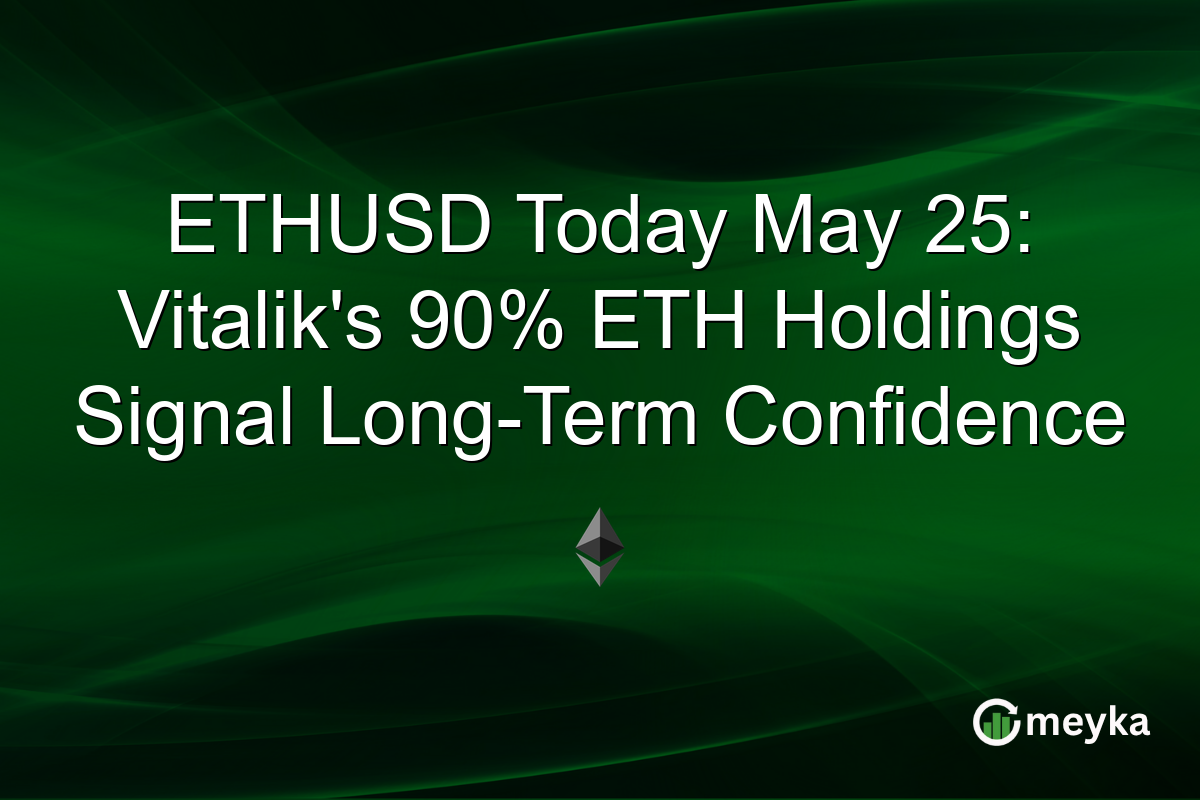 ETHUSD Today May 25: Vitalik's 90% ETH Holdings Signal Long-Term Confidence

meyka